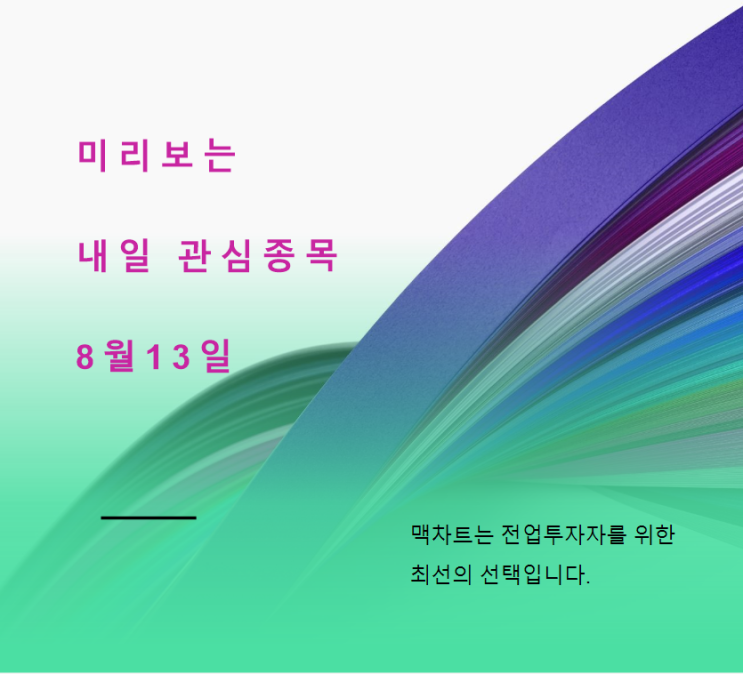 미리보는

내일 관심종목

8월13일

맥차트는 전업투자자를 위한 최선의 선택입니다.